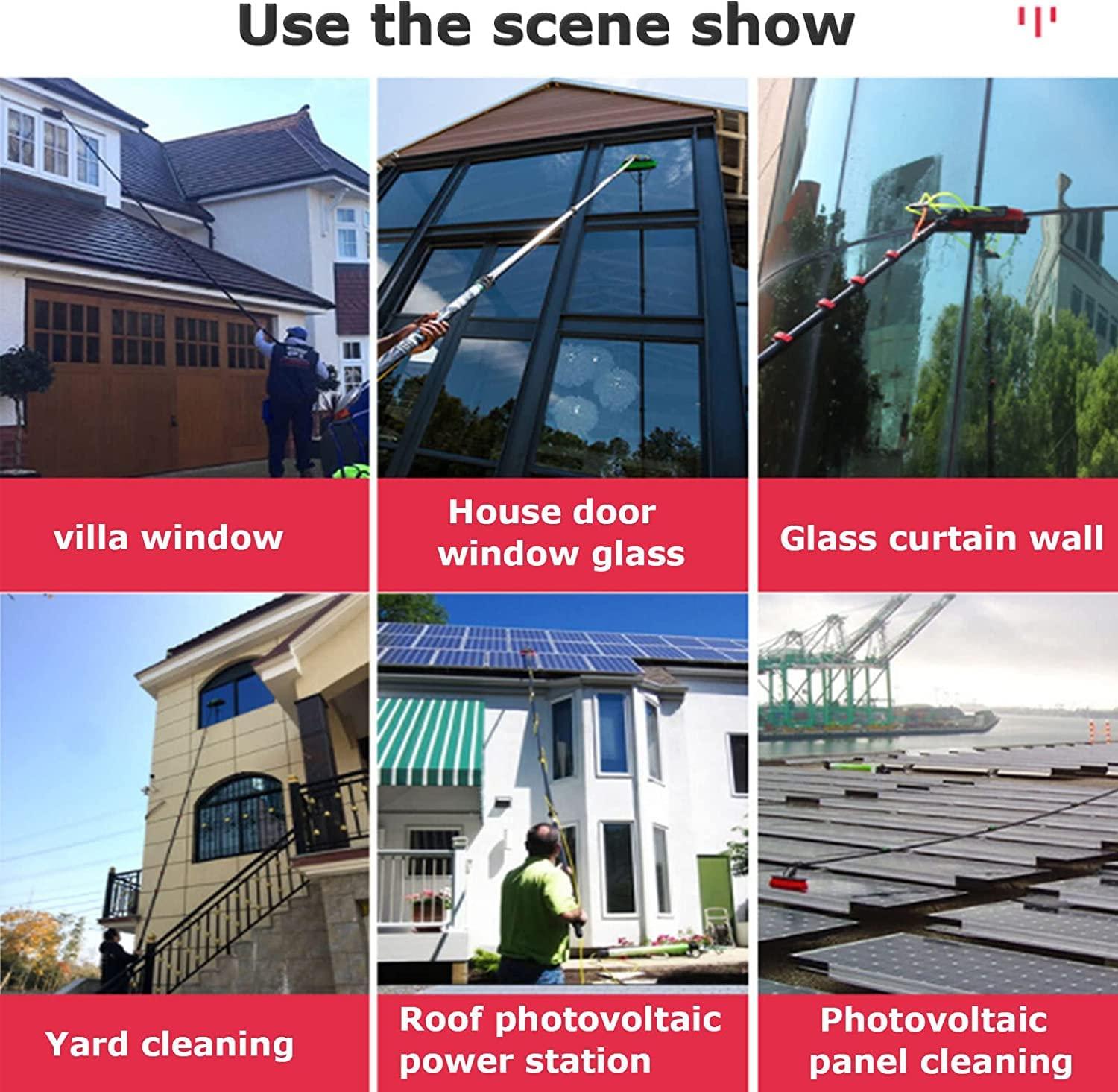 Use the scene show

villa window

House door window glass

Glass curtain wall

Yard cleaning

Roof photovoltaic power station

Photovoltaic panel cleaning